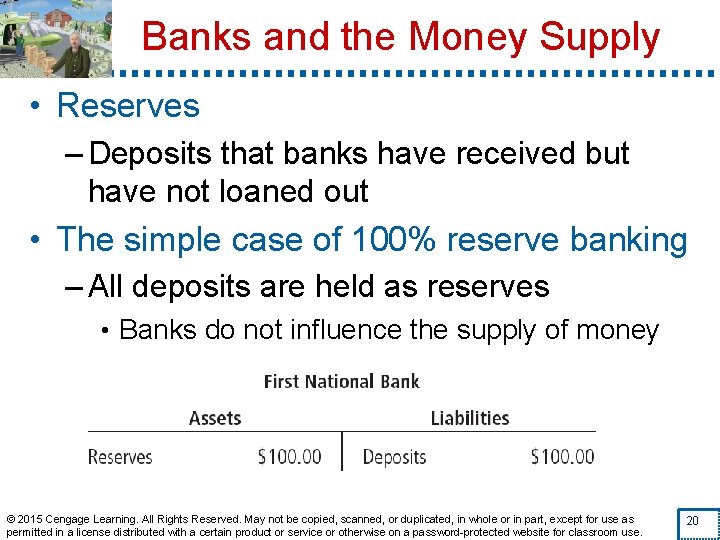 Banks and the Money Supply

• Reserves
– Deposits that banks have received but have not loaned out

• The simple case of 100% reserve banking
– All deposits are held as reserves
• Banks do not influence the supply of money

First National Bank

| Assets | | Liabilities | |
|---|---|---|---|
| Reserves | \$100.00 | Deposits | \$100.00 |

© 2015 Cengage Learning. All Rights Reserved. May not be copied, scanned, or duplicated, in whole or in part, except for use as permitted in a license distributed with a certain product or service or otherwise on a password-protected website for classroom use.

20